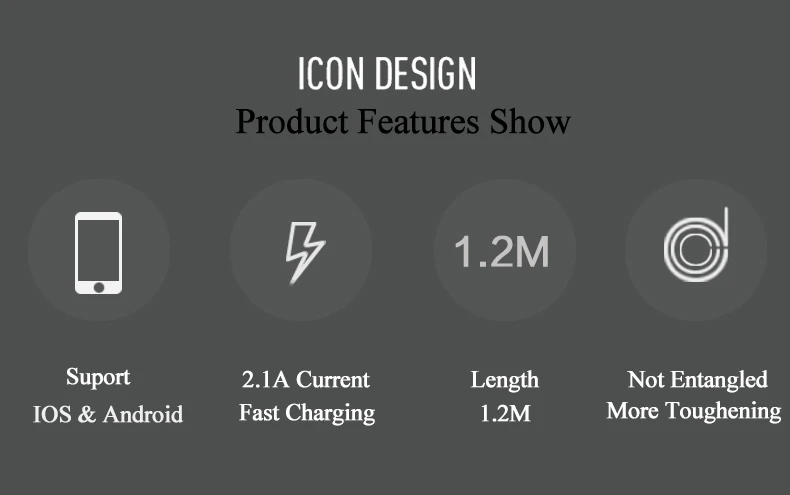 ICON DESIGN
Product Features Show

1.2M

Suport
IOS & Android

2.1A Current
Fast Charging

Length
1.2M

Not Entangled
More Toughening